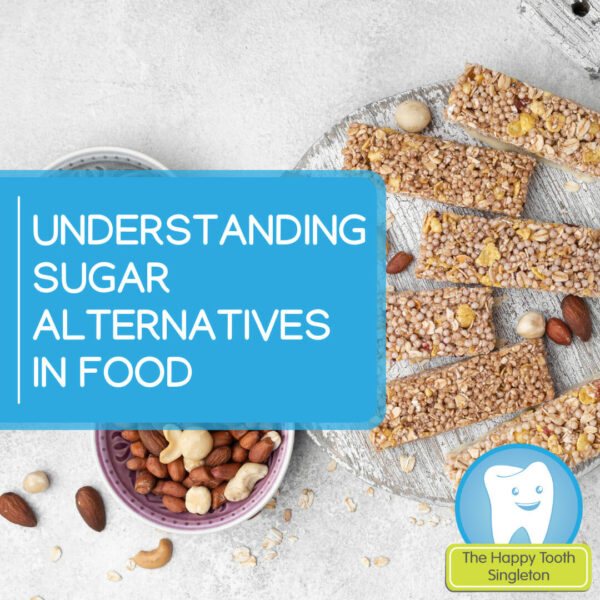 UNDERSTANDING SUGAR ALTERNATIVES IN FOOD

The Happy Tooth Singleton